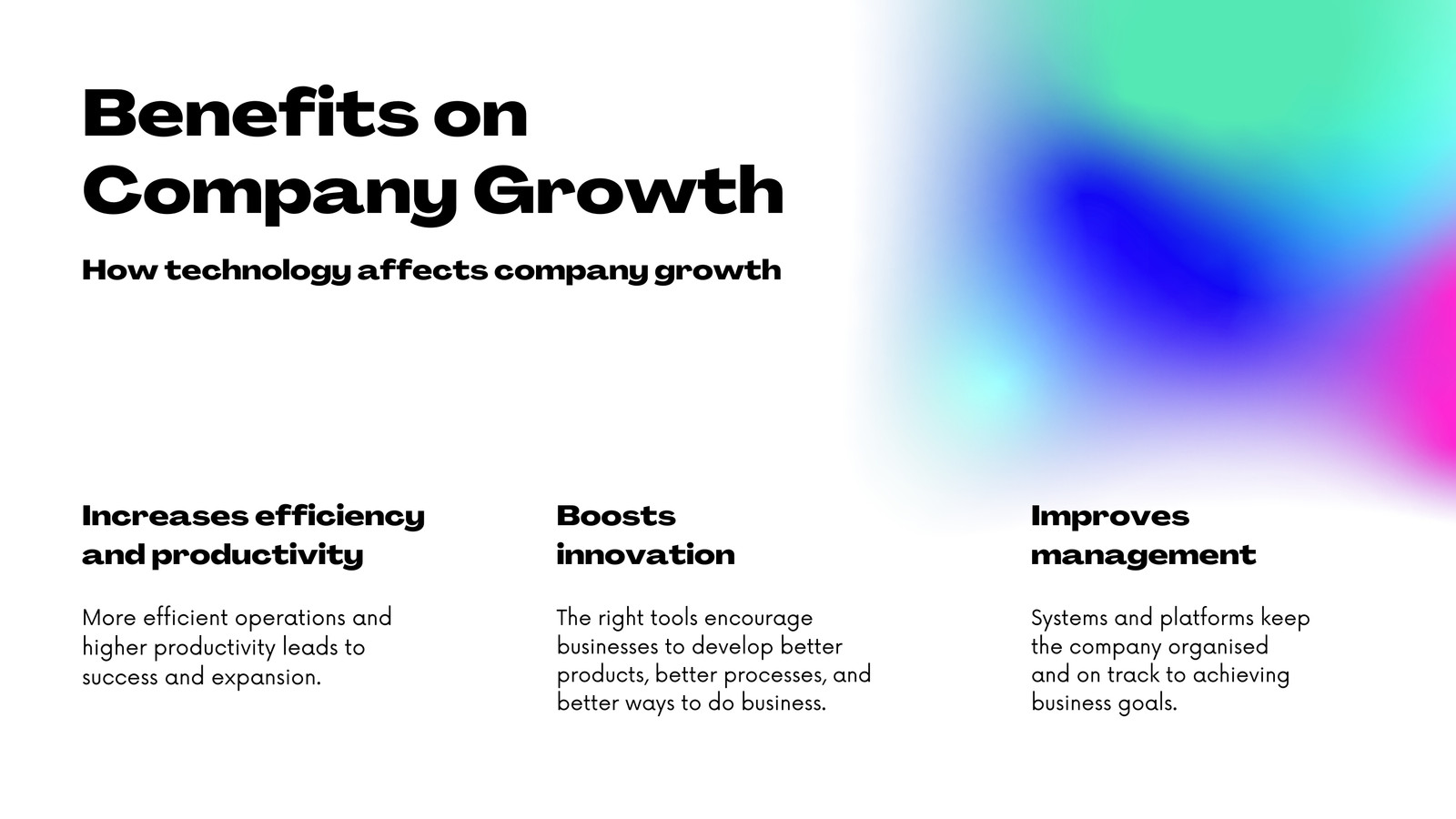 Benefits on Company Growth

How technology affects company growth

Increases efficiency and productivity

More efficient operations and higher productivity leads to success and expansion.

Boosts innovation

The right tools encourage businesses to develop better products, better processes, and better ways to do business.

Improves management

Systems and platforms keep the company organised and on track to achieving business goals.